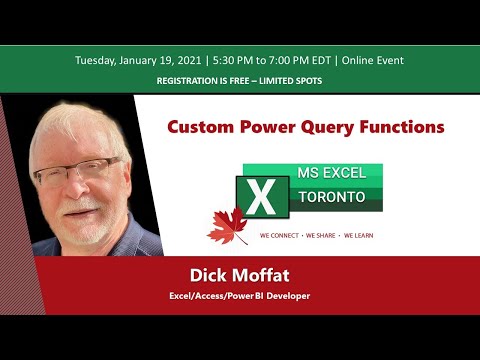 Tuesday, January 19, 2021 | 5:30 PM to 7:00 PM EDT | Online Event

REGISTRATION IS FREE – LIMITED SPOTS

Custom Power Query Functions

X MS EXCEL TORONTO

WE CONNECT • WE SHARE • WE LEARN

Dick Moffat

Excel/Access/Power BI Developer